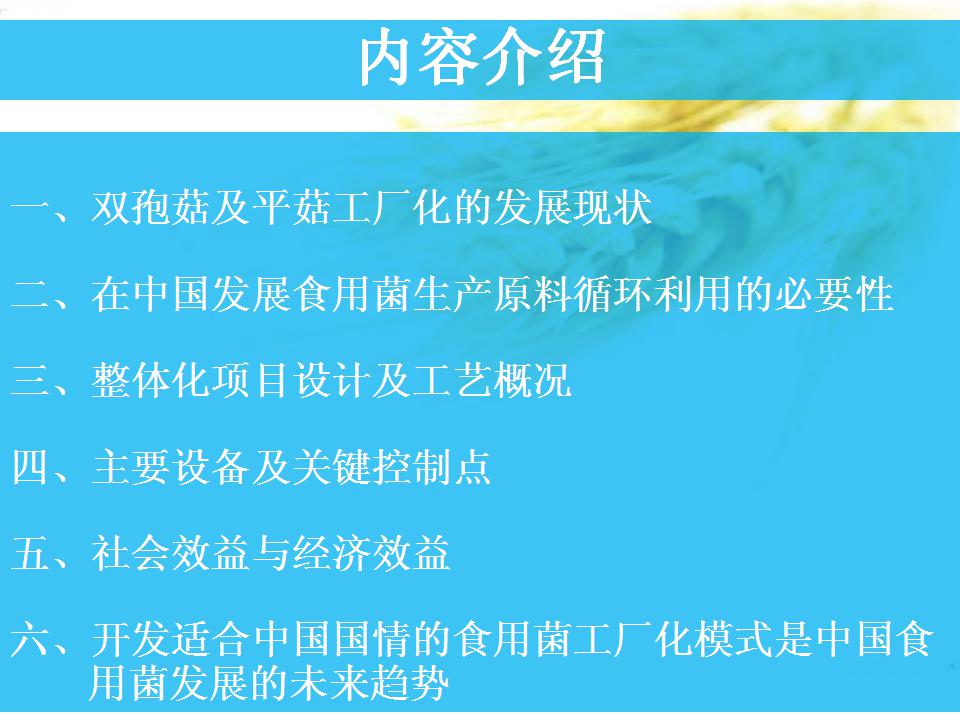 内容介绍

一、双孢菇及平菇工厂化的发展现状

二、在中国发展食用菌生产原料循环利用的必要性

三、整体化项目设计及工艺概况

四、主要设备及关键控制点

五、社会效益与经济效益

六、开发适合中国国情的食用菌工厂化模式是中国食用菌发展的未来趋势